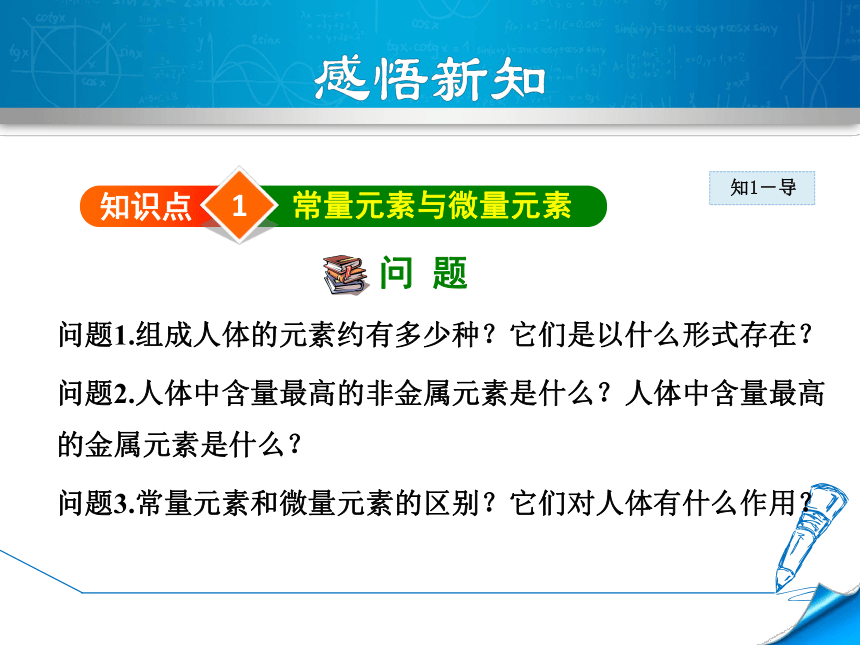 感悟新知

知识点 1 常量元素与微量元素

知1－导

问 题

问题1.组成人体的元素约有多少种？它们是以什么形式存在？

问题2.人体中含量最高的非金属元素是什么？人体中含量最高的金属元素是什么？

问题3.常量元素和微量元素的区别？它们对人体有什么作用？